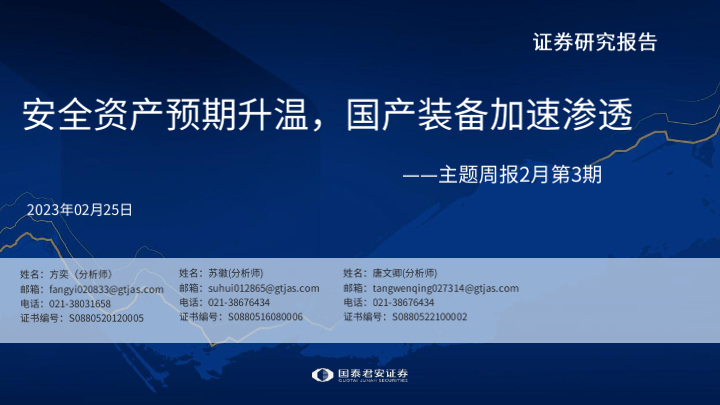 证券研究报告

安全资产预期升温，国产装备加速渗透

——主题周报2月第3期

2023年02月25日

姓名：方奕（分析师）
邮箱：fangyi020833@gtjas.com
电话：021-38031658
证书编号：S0880520120005

姓名：苏徽(分析师)
邮箱：suhui012865@gtjas.com
电话：021-38676434
证书编号：S0880516080006

姓名：唐文卿(分析师)
邮箱：tangwenqing027314@gtjas.com
电话：021-38676434
证书编号：S0880522100002

国泰君安证券
GUOTAI JUNAN SECURITIES